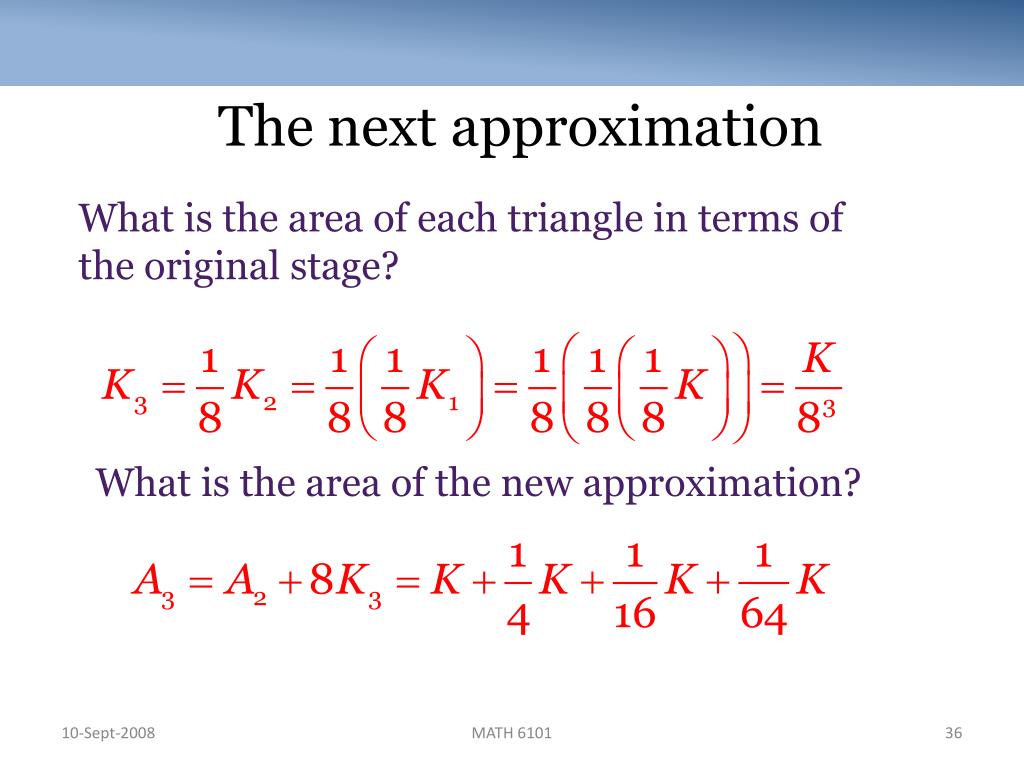 The next approximation

What is the area of each triangle in terms of the original stage?

$K_3 = \frac{1}{8}K_2 = \frac{1}{8}\left(\frac{1}{8}K_1\right) = \frac{1}{8}\left(\frac{1}{8}\left(\frac{1}{8}K\right)\right) = \frac{K}{8^3}$

What is the area of the new approximation?

$A_3 = A_2 + 8K_3 = K + \frac{1}{4}K + \frac{1}{16}K + \frac{1}{64}K$

10-Sept-2008

MATH 6101

36